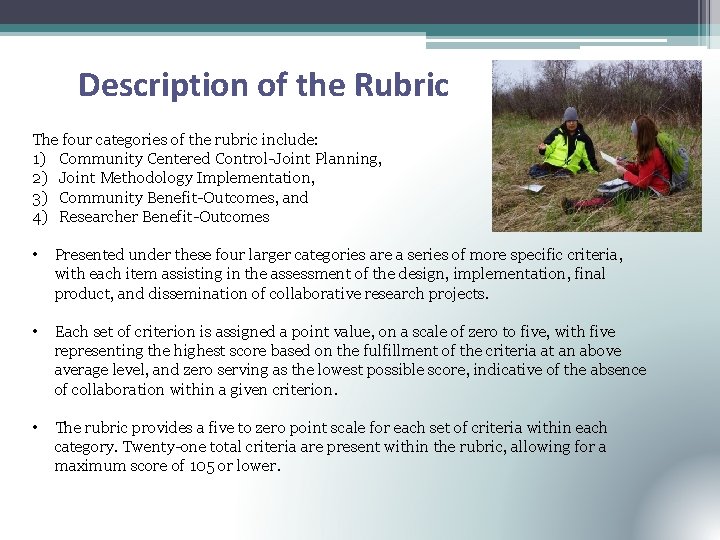 Description of the Rubric

The four categories of the rubric include:
1) Community Centered Control-Joint Planning,
2) Joint Methodology Implementation,
3) Community Benefit-Outcomes, and
4) Researcher Benefit-Outcomes

• Presented under these four larger categories are a series of more specific criteria, with each item assisting in the assessment of the design, implementation, final product, and dissemination of collaborative research projects.

• Each set of criterion is assigned a point value, on a scale of zero to five, with five representing the highest score based on the fulfillment of the criteria at an above average level, and zero serving as the lowest possible score, indicative of the absence of collaboration within a given criterion.

• The rubric provides a five to zero point scale for each set of criteria within each category. Twenty-one total criteria are present within the rubric, allowing for a maximum score of 105 or lower.